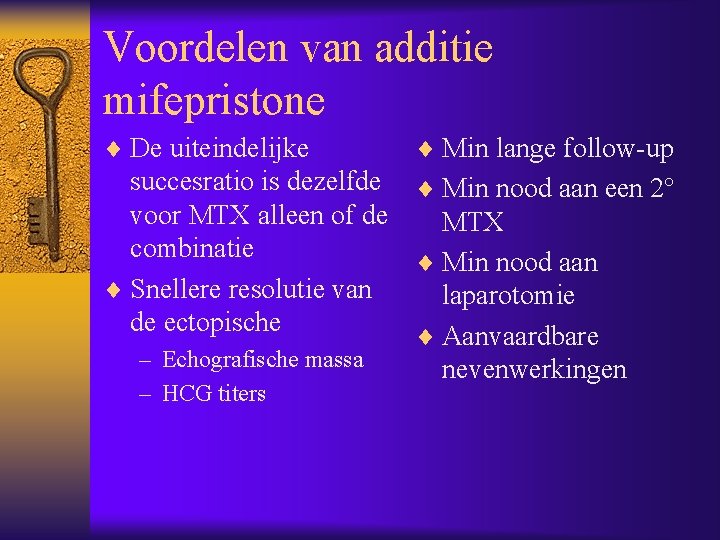 Voordelen van additie mifepristone

♦ De uiteindelijke succesratio is dezelfde voor MTX alleen of de combinatie
♦ Snellere resolutie van de ectopische
– Echografische massa
– HCG titers

♦ Min lange follow-up
♦ Min nood aan een 2° MTX
♦ Min nood aan laparotomie
♦ Aanvaardbare nevenwerkingen